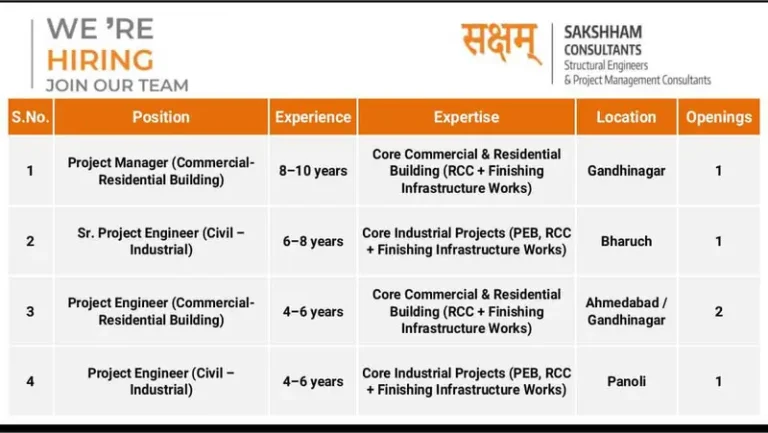 WE 'RE
HIRING
JOIN OUR TEAM

सक्षम्
SAKSHHAM
CONSULTANTS
Structural Engineers
& Project Management Consultants

| S.No. | Position | Experience | Expertise | Location | Openings |
|---|---|---|---|---|---|
| 1 | Project Manager (Commercial-Residential Building) | 8–10 years | Core Commercial & Residential Building (RCC + Finishing Infrastructure Works) | Gandhinagar | 1 |
| 2 | Sr. Project Engineer (Civil – Industrial) | 6–8 years | Core Industrial Projects (PEB, RCC + Finishing Infrastructure Works) | Bharuch | 1 |
| 3 | Project Engineer (Commercial-Residential Building) | 4–6 years | Core Commercial & Residential Building (RCC + Finishing Infrastructure Works) | Ahmedabad / Gandhinagar | 2 |
| 4 | Project Engineer (Civil – Industrial) | 4–6 years | Core Industrial Projects (PEB, RCC + Finishing Infrastructure Works) | Panoli | 1 |